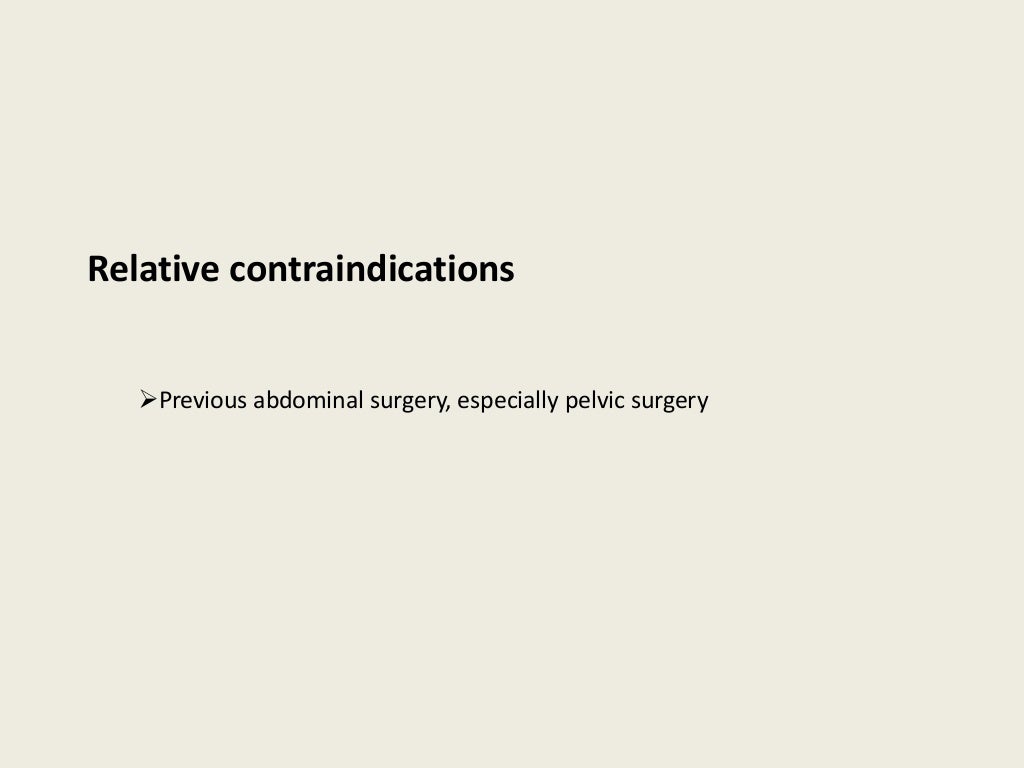 Relative contraindications

➢Previous abdominal surgery, especially pelvic surgery